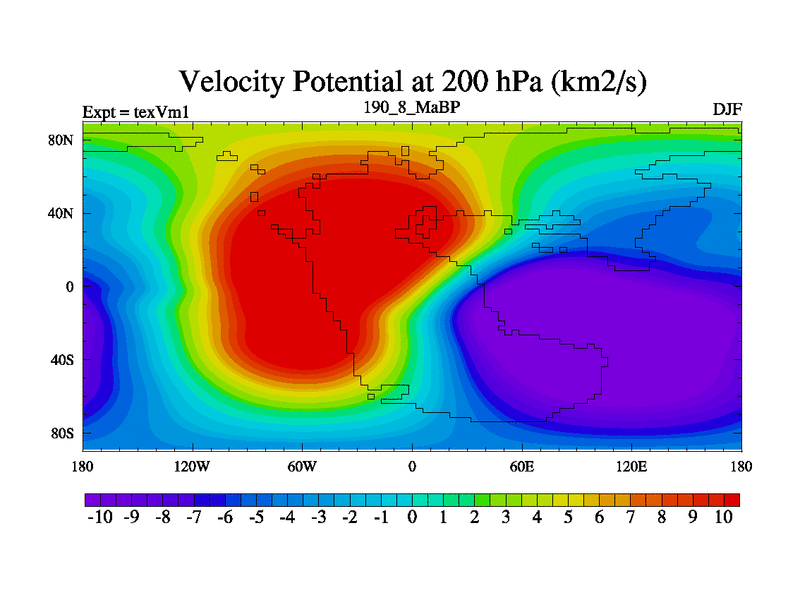 Velocity Potential at 200 hPa (km2/s)

Expt = texVm1

190_8_MaBP

DJF

80N
40N
0
40S
80S

180
120W
60W
0
60E
120E
180

-10 -9 -8 -7 -6 -5 -4 -3 -2 -1 0 1 2 3 4 5 6 7 8 9 10